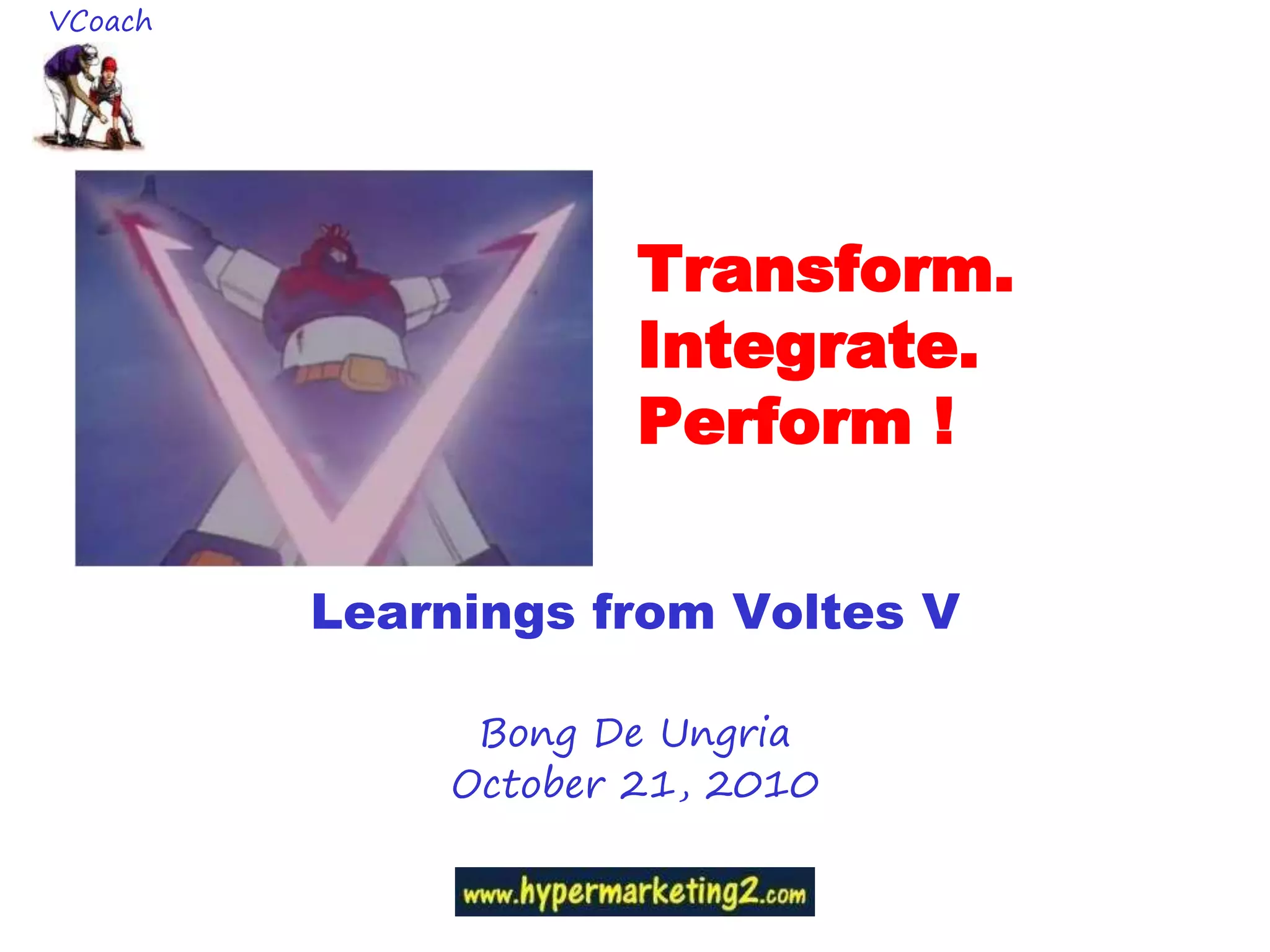 VCoach

Transform.
Integrate.
Perform !

Learnings from Voltes V

Bong De Ungria
October 21, 2010

www.hypermarketing2.com